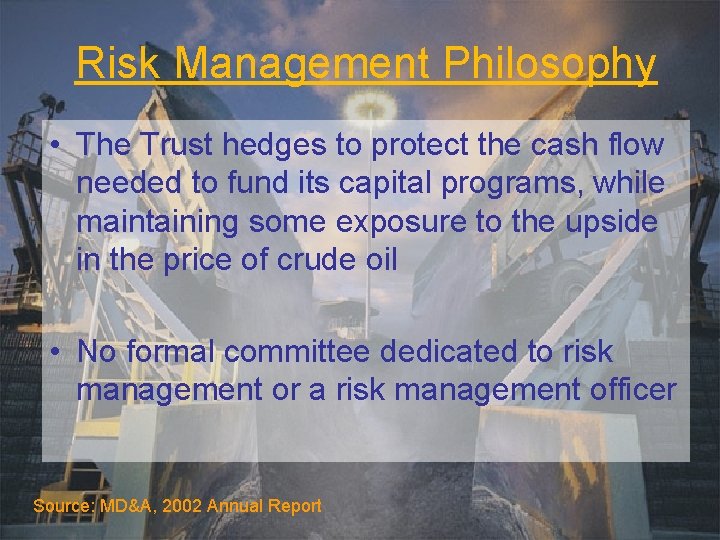 Risk Management Philosophy

• The Trust hedges to protect the cash flow needed to fund its capital programs, while maintaining some exposure to the upside in the price of crude oil

• No formal committee dedicated to risk management or a risk management officer

Source: MD&A, 2002 Annual Report